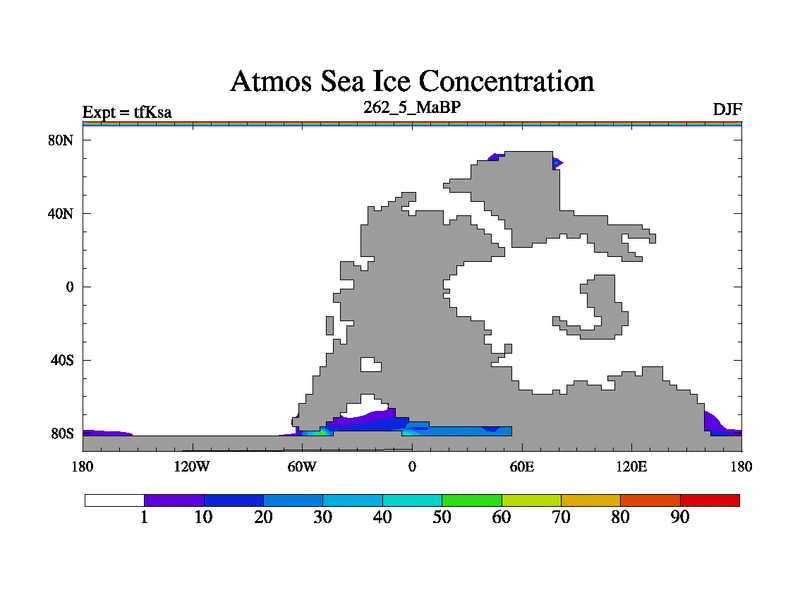 Atmos Sea Ice Concentration

Expt = tfKsa
262_5_MaBP
DJF

80N
40N
0
40S
80S

180
120W
60W
0
60E
120E
180

1
10
20
30
40
50
60
70
80
90